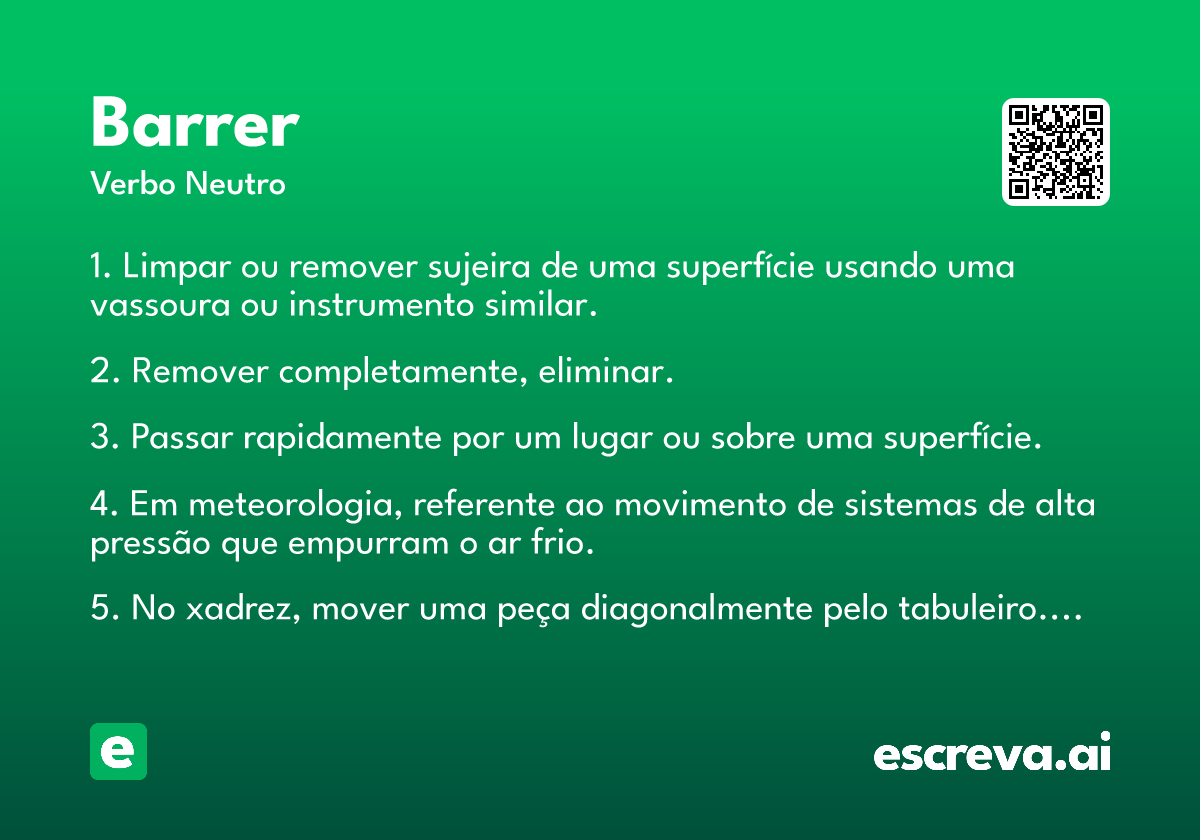 Barrer
Verbo Neutro

1. Limpar ou remover sujeira de uma superfície usando uma vassoura ou instrumento similar.

2. Remover completamente, eliminar.

3. Passar rapidamente por um lugar ou sobre uma superfície.

4. Em meteorologia, referente ao movimento de sistemas de alta pressão que empurram o ar frio.

5. No xadrez, mover uma peça diagonalmente pelo tabuleiro....

e

escreva.ai